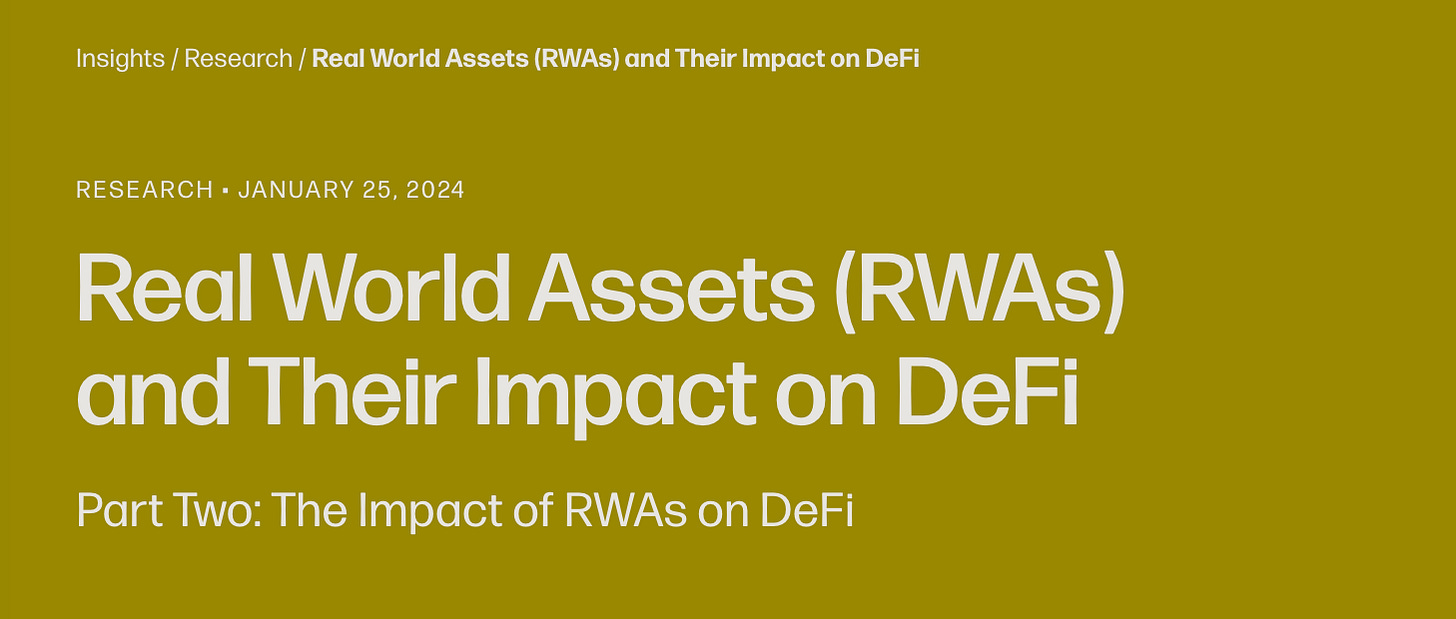 Insights / Research / Real World Assets (RWAs) and Their Impact on DeFi

RESEARCH ▪ JANUARY 25, 2024

Real World Assets (RWAs) and Their Impact on DeFi

Part Two: The Impact of RWAs on DeFi